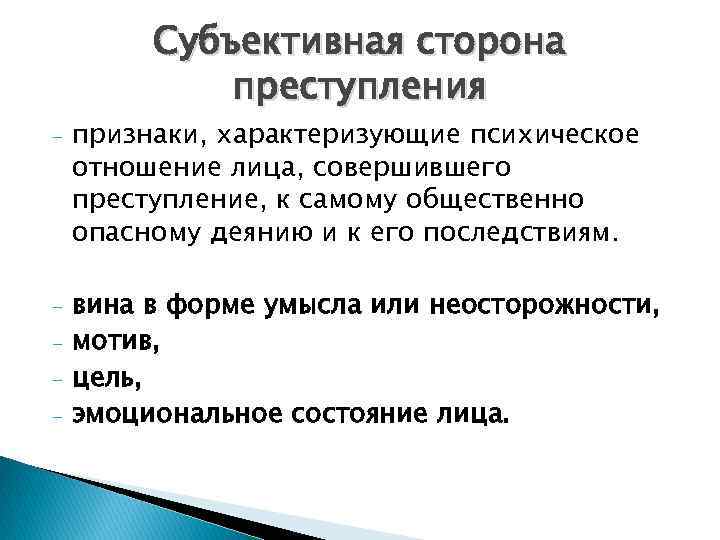 Субъективная сторона преступления

- признаки, характеризующие психическое отношение лица, совершившего преступление, к самому общественно опасному деянию и к его последствиям.

- вина в форме умысла или неосторожности,
- мотив,
- цель,
- эмоциональное состояние лица.